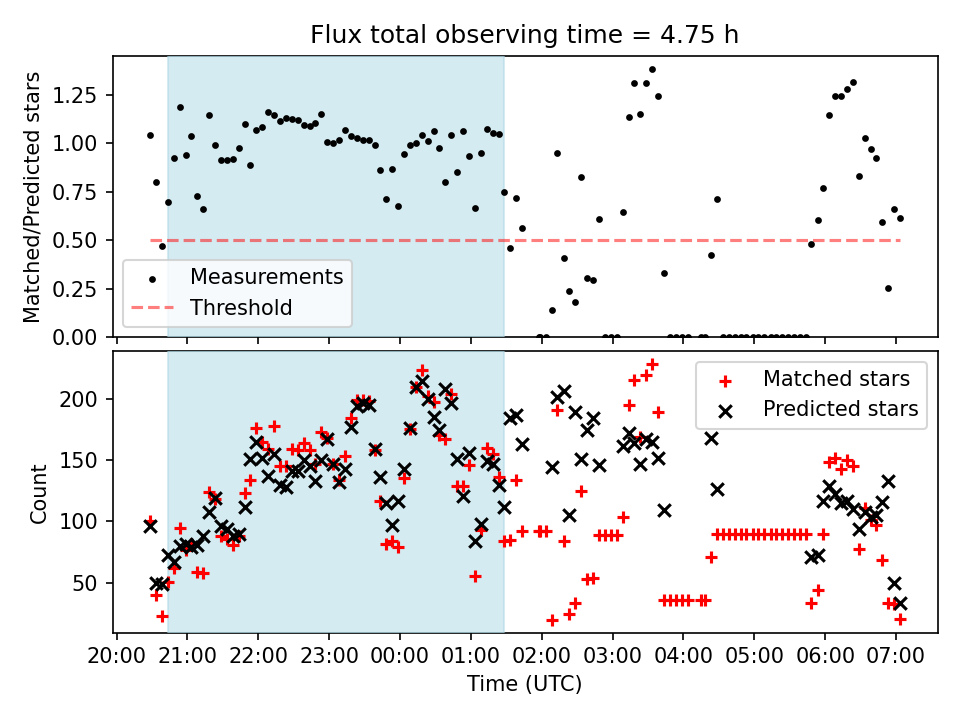 Flux total observing time = 4.75 h

Matched/Predicted stars

1.25
1.00
0.75
0.50
0.25
0.00

Measurements
Threshold

Count

200
150
100
50

Matched stars
Predicted stars

20:00 21:00 22:00 23:00 00:00 01:00 02:00 03:00 04:00 05:00 06:00 07:00

Time (UTC)